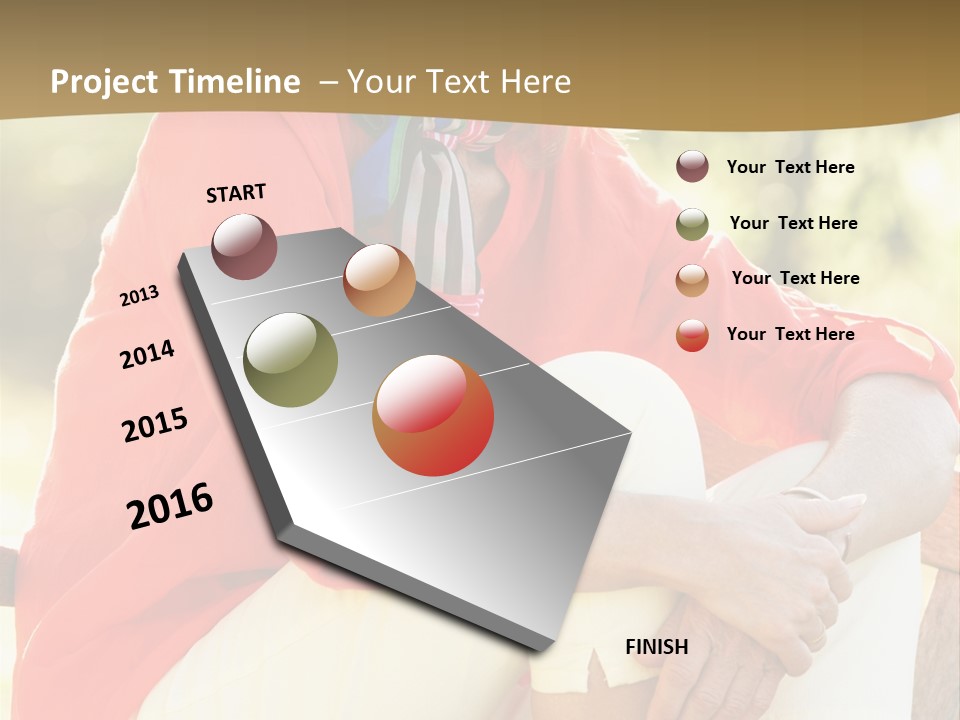 Project Timeline – Your Text Here

START

2013

2014

2015

2016

FINISH

Your Text Here

Your Text Here

Your Text Here

Your Text Here